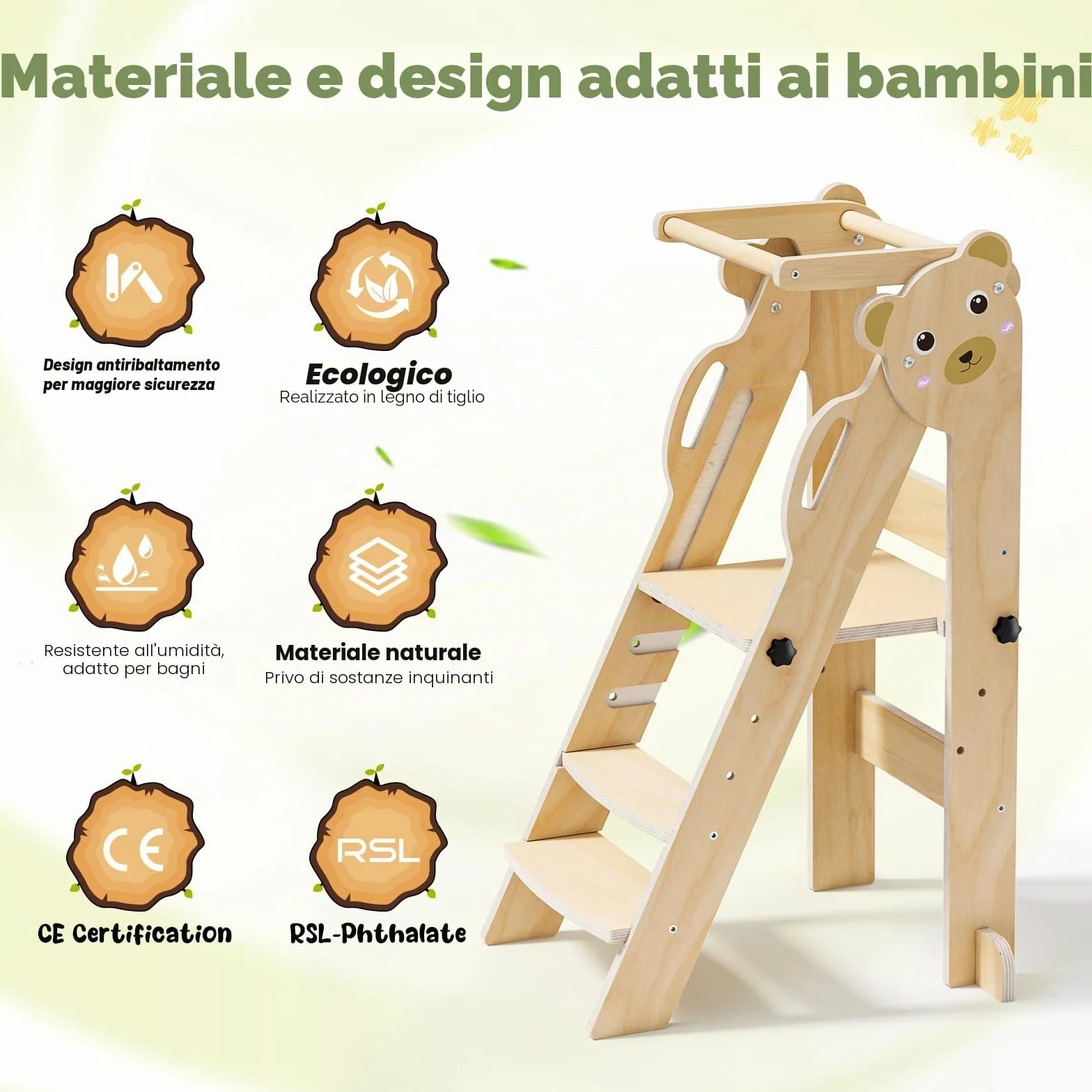 Materiale e design adatti ai bambini

Design antiribaltamento per maggiore sicurezza

Ecologico
Realizzato in legno di tiglio

Resistente all'umidità, adatto per bagni

Materiale naturale
Privo di sostanze inquinanti

CE

CE Certification

RSL

RSL-Phthalate